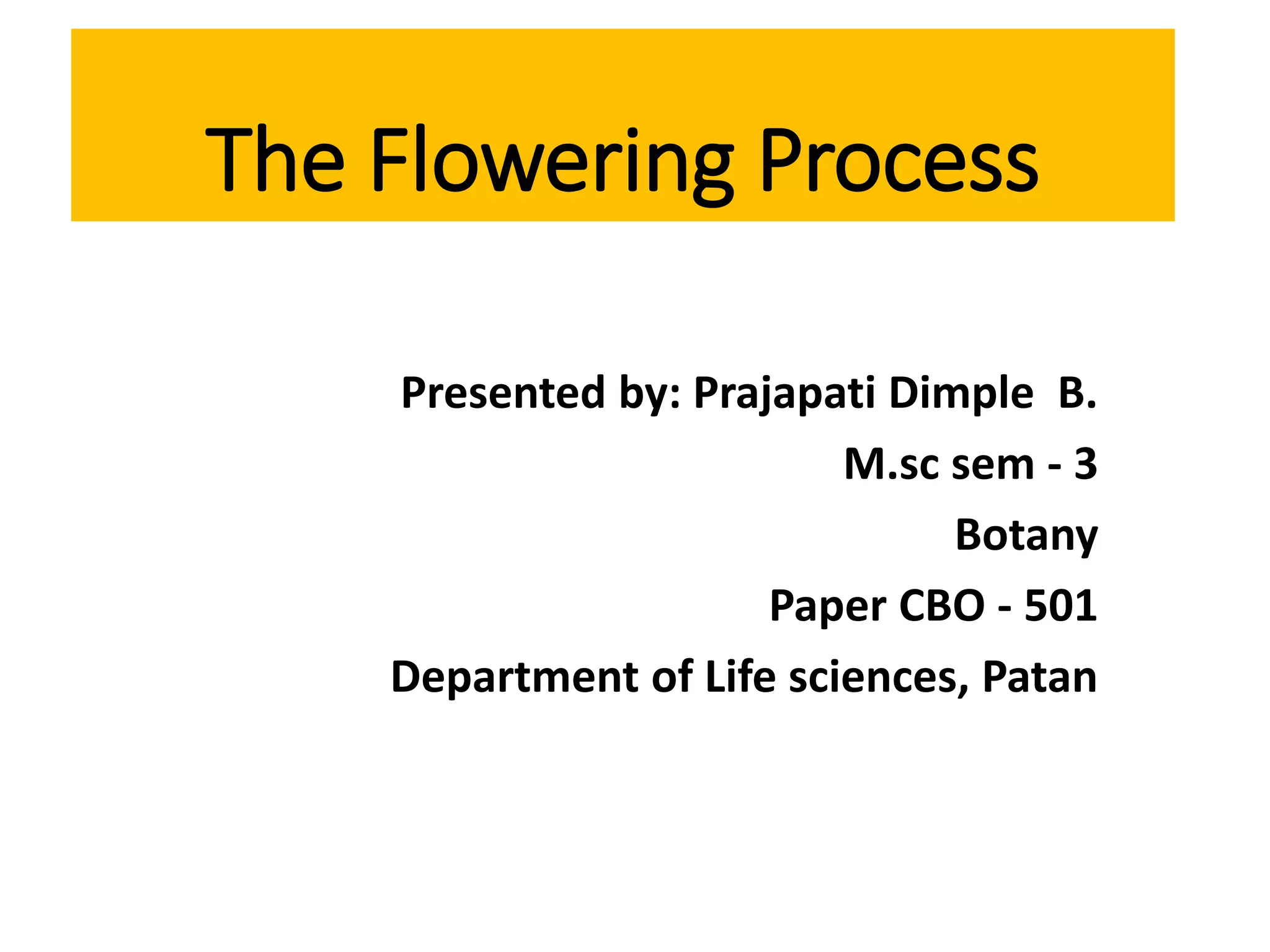 The Flowering Process

Presented by: Prajapati Dimple B.

M.sc sem - 3

Botany

Paper CBO - 501

Department of Life sciences, Patan